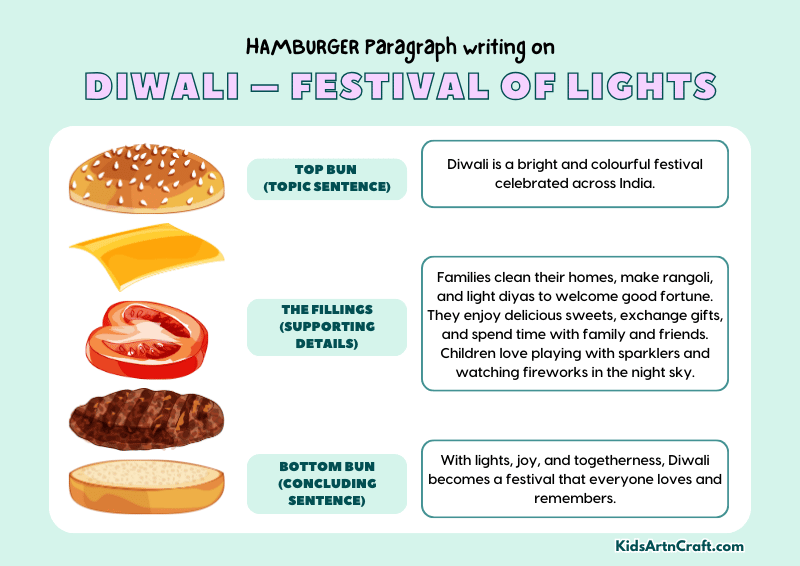 HAMBURGER Paragraph writing on

DIWALI – FESTIVAL OF LIGHTS

TOP BUN
(TOPIC SENTENCE)

Diwali is a bright and colourful festival celebrated across India.

THE FILLINGS
(SUPPORTING DETAILS)

Families clean their homes, make rangoli, and light diyas to welcome good fortune. They enjoy delicious sweets, exchange gifts, and spend time with family and friends. Children love playing with sparklers and watching fireworks in the night sky.

BOTTOM BUN
(CONCLUDING SENTENCE)

With lights, joy, and togetherness, Diwali becomes a festival that everyone loves and remembers.

KidsArtnCraft.com